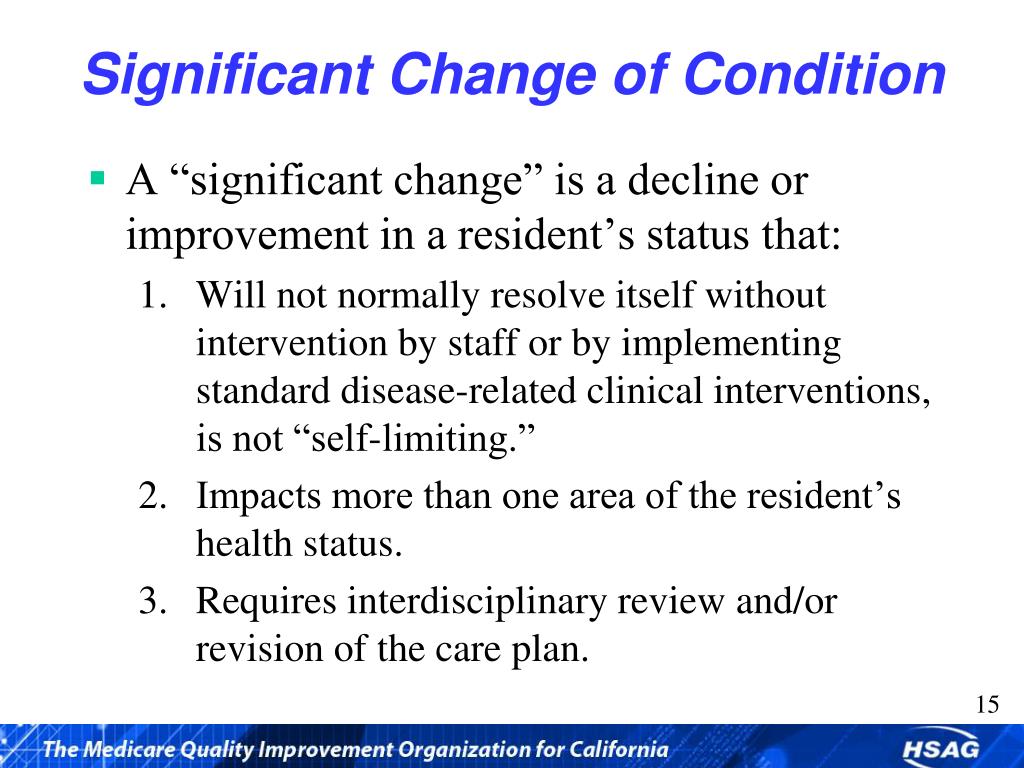 Significant Change of Condition

▪ A “significant change” is a decline or improvement in a resident’s status that:

1. Will not normally resolve itself without intervention by staff or by implementing standard disease-related clinical interventions, is not “self-limiting.”
2. Impacts more than one area of the resident’s health status.
3. Requires interdisciplinary review and/or revision of the care plan.

15

The Medicare Quality Improvement Organization for California

HSAG